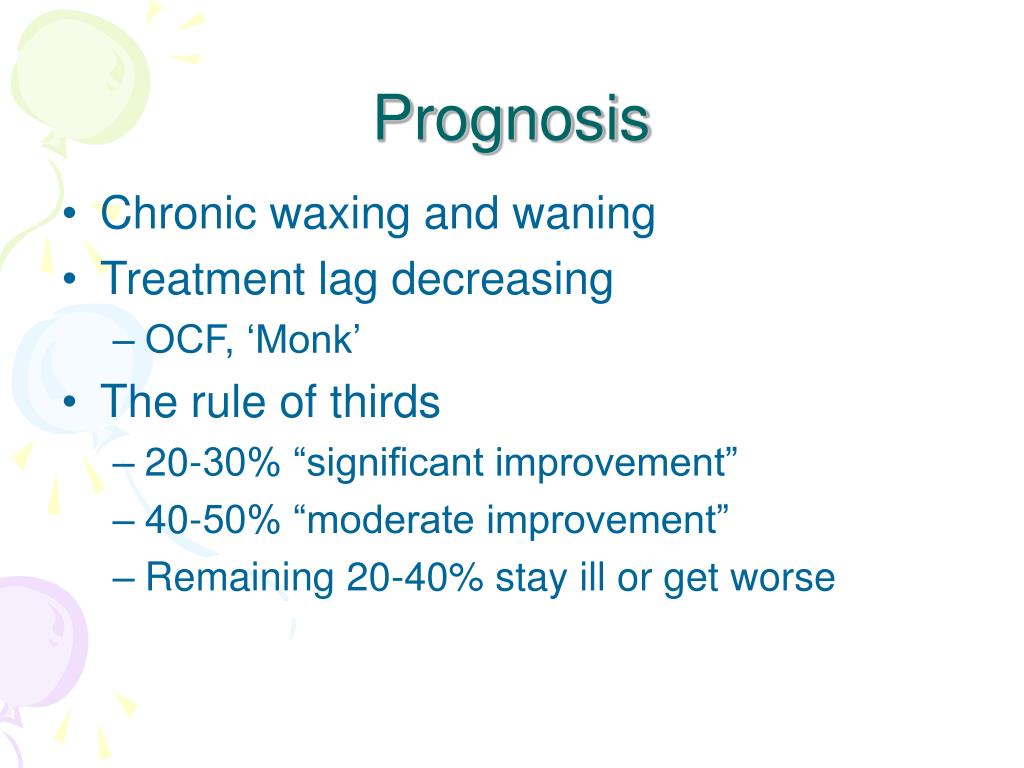 Prognosis

• Chronic waxing and waning
• Treatment lag decreasing
– OCF, ‘Monk’
• The rule of thirds
– 20-30% “significant improvement”
– 40-50% “moderate improvement”
– Remaining 20-40% stay ill or get worse